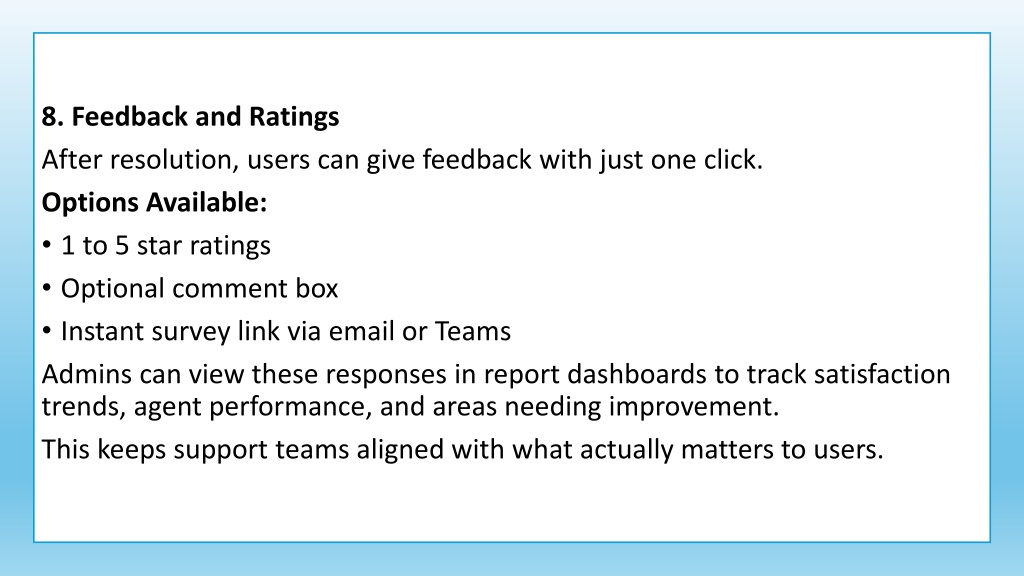 8. Feedback and Ratings

After resolution, users can give feedback with just one click.

Options Available:

• 1 to 5 star ratings

• Optional comment box

• Instant survey link via email or Teams

Admins can view these responses in report dashboards to track satisfaction trends, agent performance, and areas needing improvement.

This keeps support teams aligned with what actually matters to users.